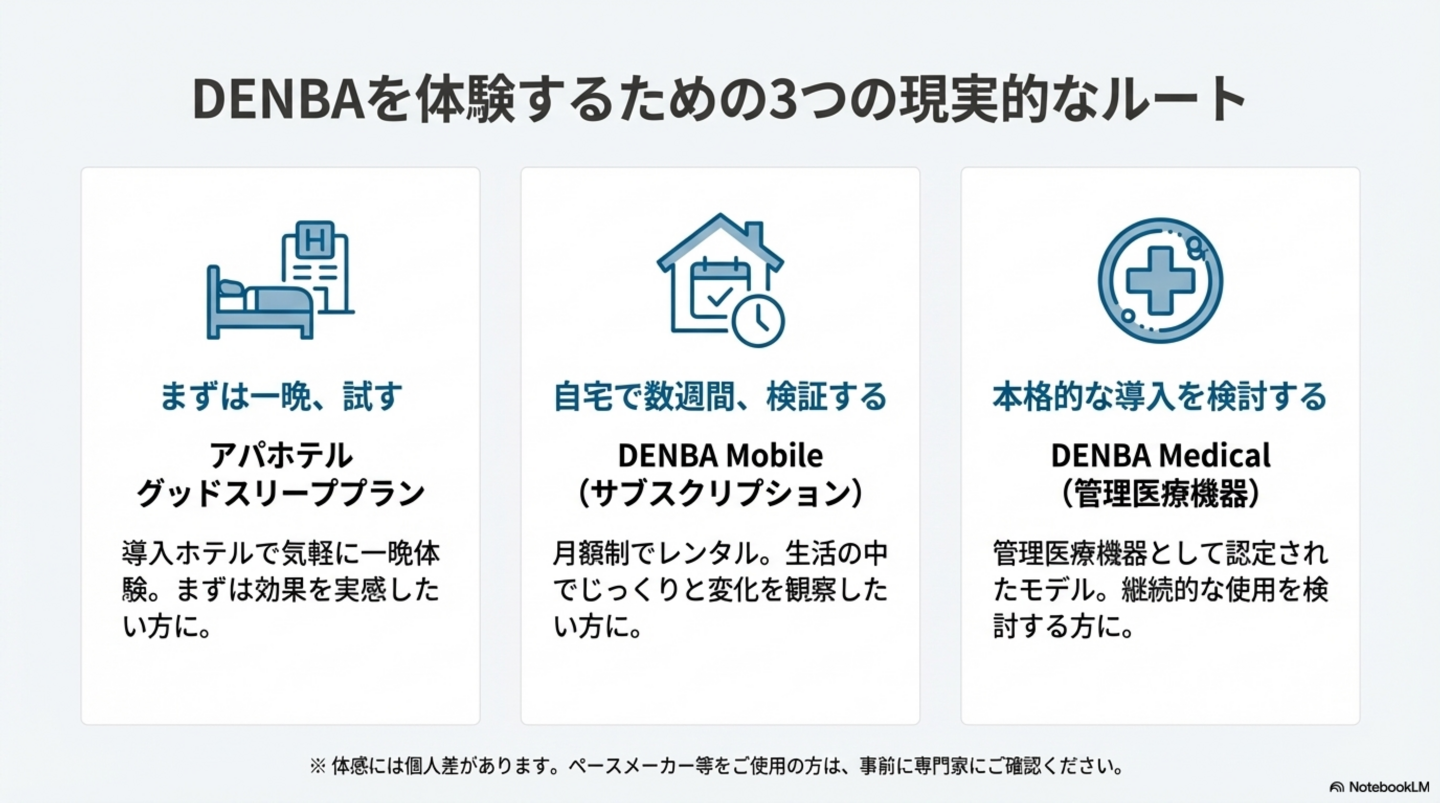 DENBAを体験するための3つの現実的なルート

H

まずは一晩、試す

アパホテル
グッドスリーププラン

導入ホテルで気軽に一晩体験。まずは効果を実感したい方に。

自宅で数週間、検証する

DENBA Mobile
（サブスクリプション）

月額制でレンタル。生活の中でじっくりと変化を観察したい方に。

本格的な導入を検討する

DENBA Medical
（管理医療機器）

管理医療機器として認定されたモデル。継続的な使用を検討する方に。

※ 体感には個人差があります。ペースメーカー等をご使用の方は、事前に専門家にご確認ください。

NotebookLM